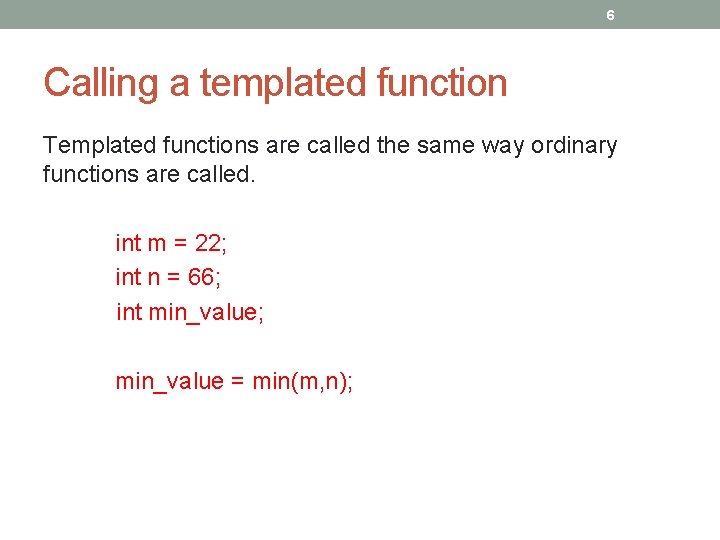 6

Calling a templated function

Templated functions are called the same way ordinary functions are called.

int m = 22;
int n = 66;
int min_value;

min_value = min(m,n);